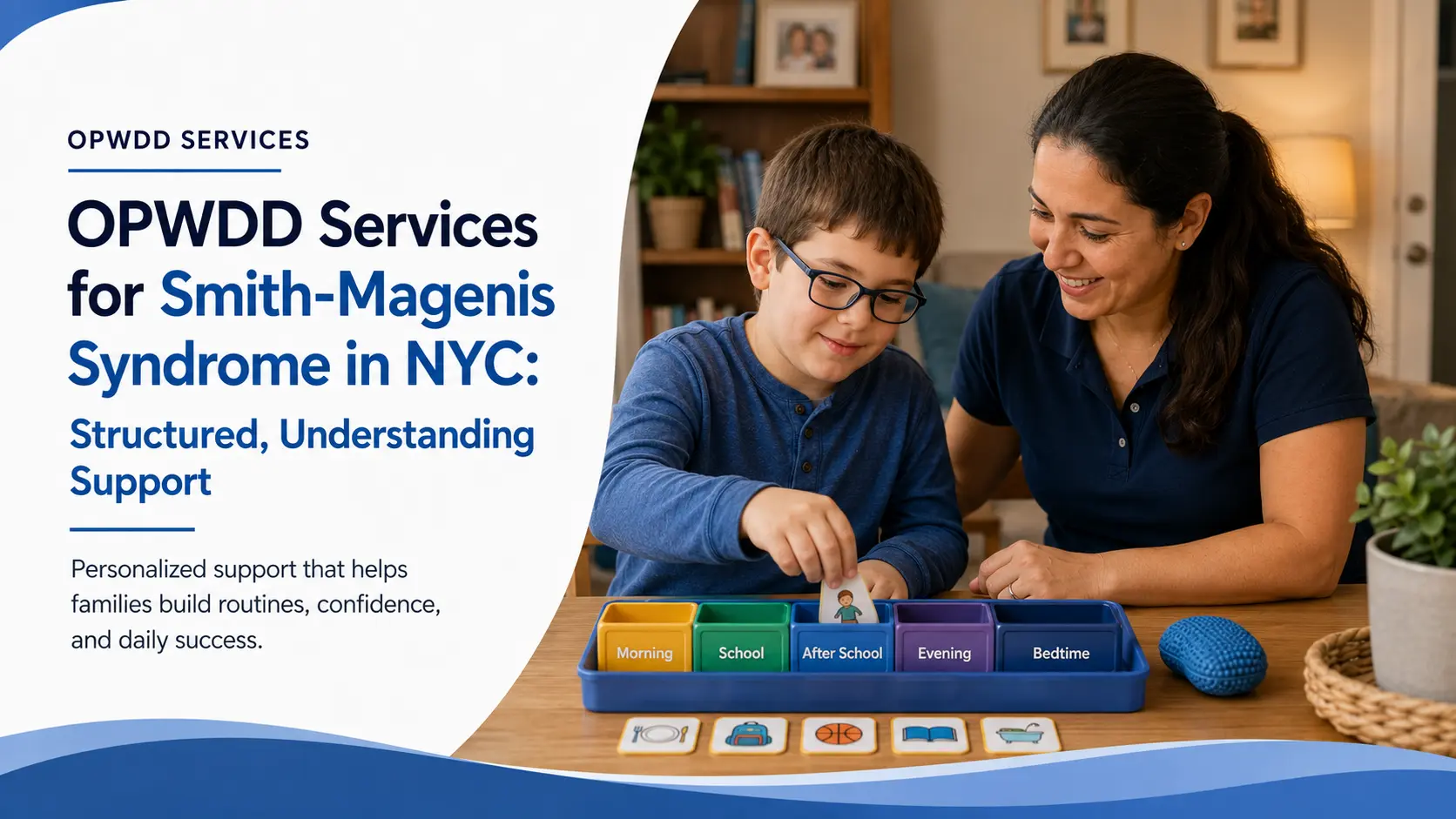 OPWDD SERVICES

OPWDD Services for Smith-Magenis Syndrome in NYC:

Structured, Understanding Support

Personalized support that helps families build routines, confidence, and daily success.

Morning
School
After School
Evening
Bedtime